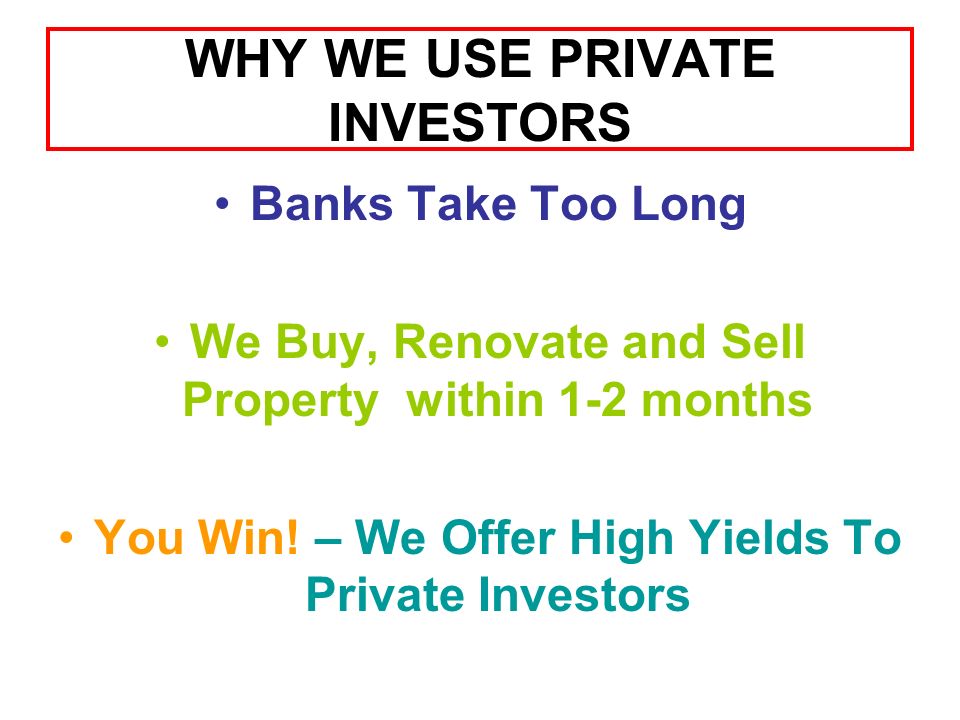 WHY WE USE PRIVATE INVESTORS

• Banks Take Too Long

• We Buy, Renovate and Sell Property within 1-2 months

• You Win! – We Offer High Yields To Private Investors